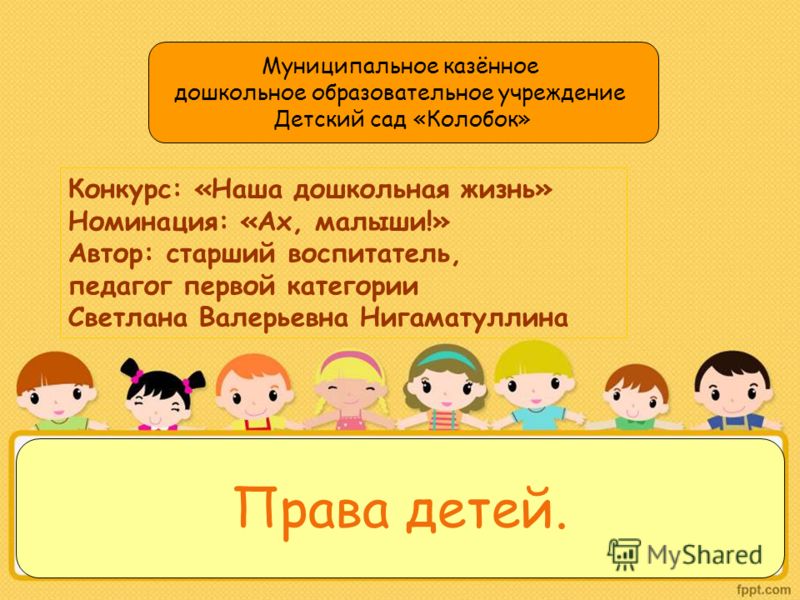 Муниципальное казённое
дошкольное образовательное учреждение
Детский сад «Колобок»

Конкурс: «Наша дошкольная жизнь»
Номинация: «Ах, малыши!»
Автор: старший воспитатель,
педагог первой категории
Светлана Валерьевна Нигаматуллина

Права детей.

MyShared

fppt.com